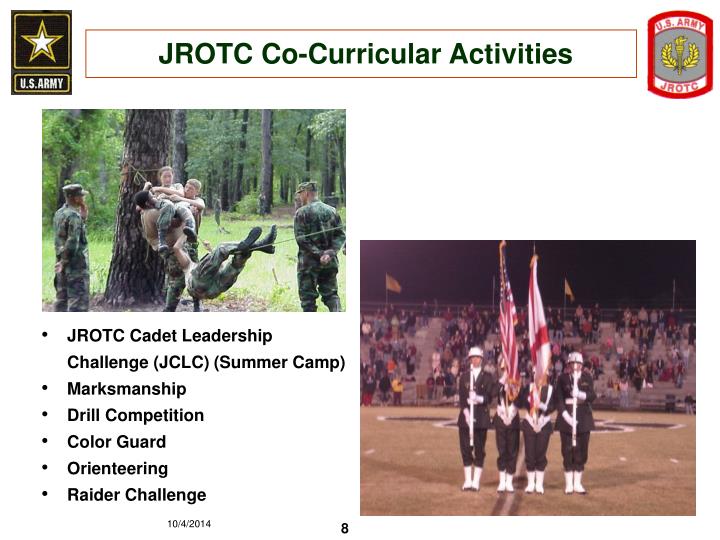 U.S.ARMY

JROTC Co-Curricular Activities

U.S. ARMY
JROTC

• JROTC Cadet Leadership Challenge (JCLC) (Summer Camp)
• Marksmanship
• Drill Competition
• Color Guard
• Orienteering
• Raider Challenge

10/4/2014

8